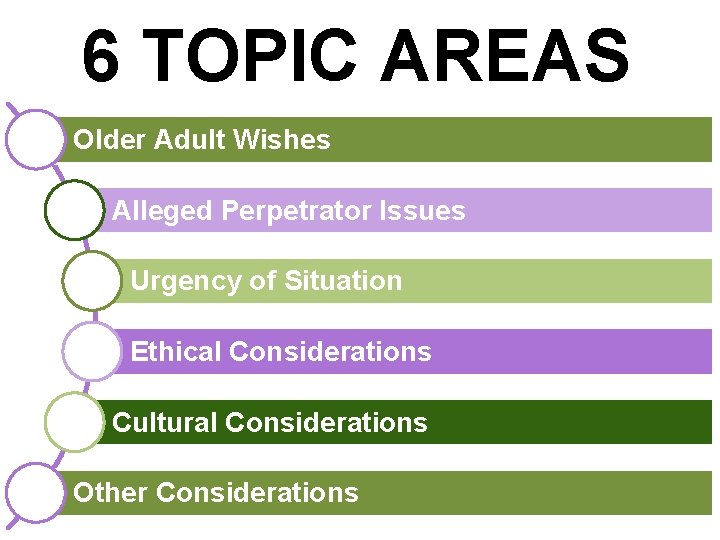 6 TOPIC AREAS

Older Adult Wishes

Alleged Perpetrator Issues

Urgency of Situation

Ethical Considerations

Cultural Considerations

Other Considerations